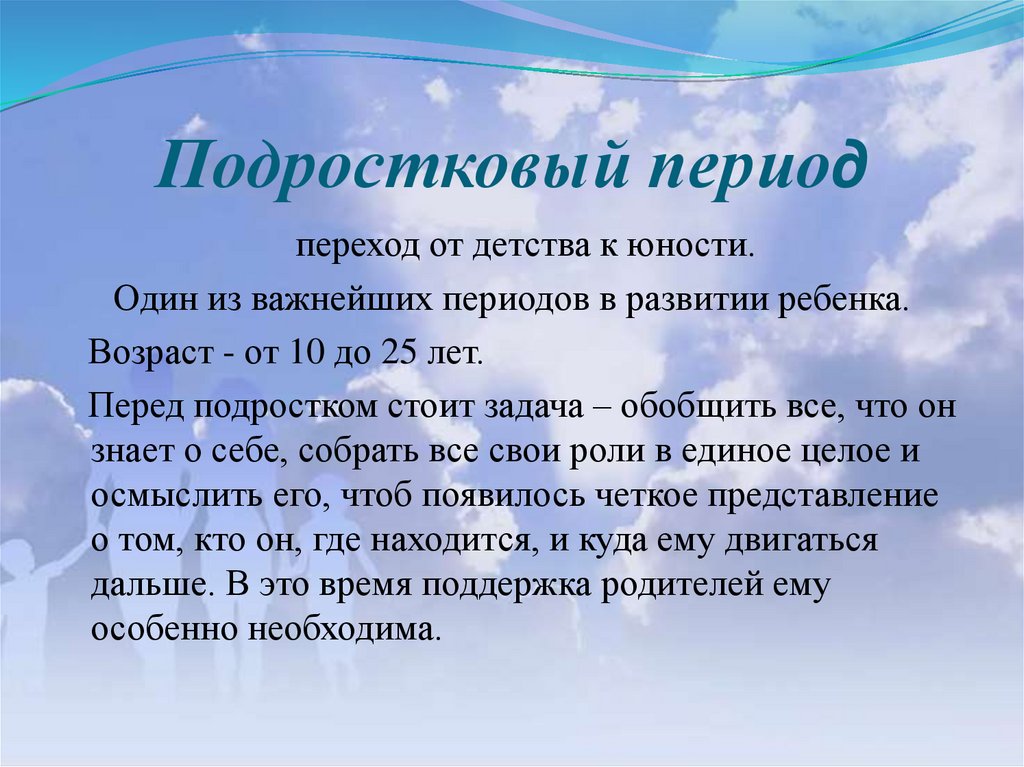 Подростковый период

переход от детства к юности.

Один из важнейших периодов в развитии ребенка.

Возраст - от 10 до 25 лет.

Перед подростком стоит задача – обобщить все, что он знает о себе, собрать все свои роли в единое целое и осмыслить его, чтоб появилось четкое представление о том, кто он, где находится, и куда ему двигаться дальше. В это время поддержка родителей ему особенно необходима.